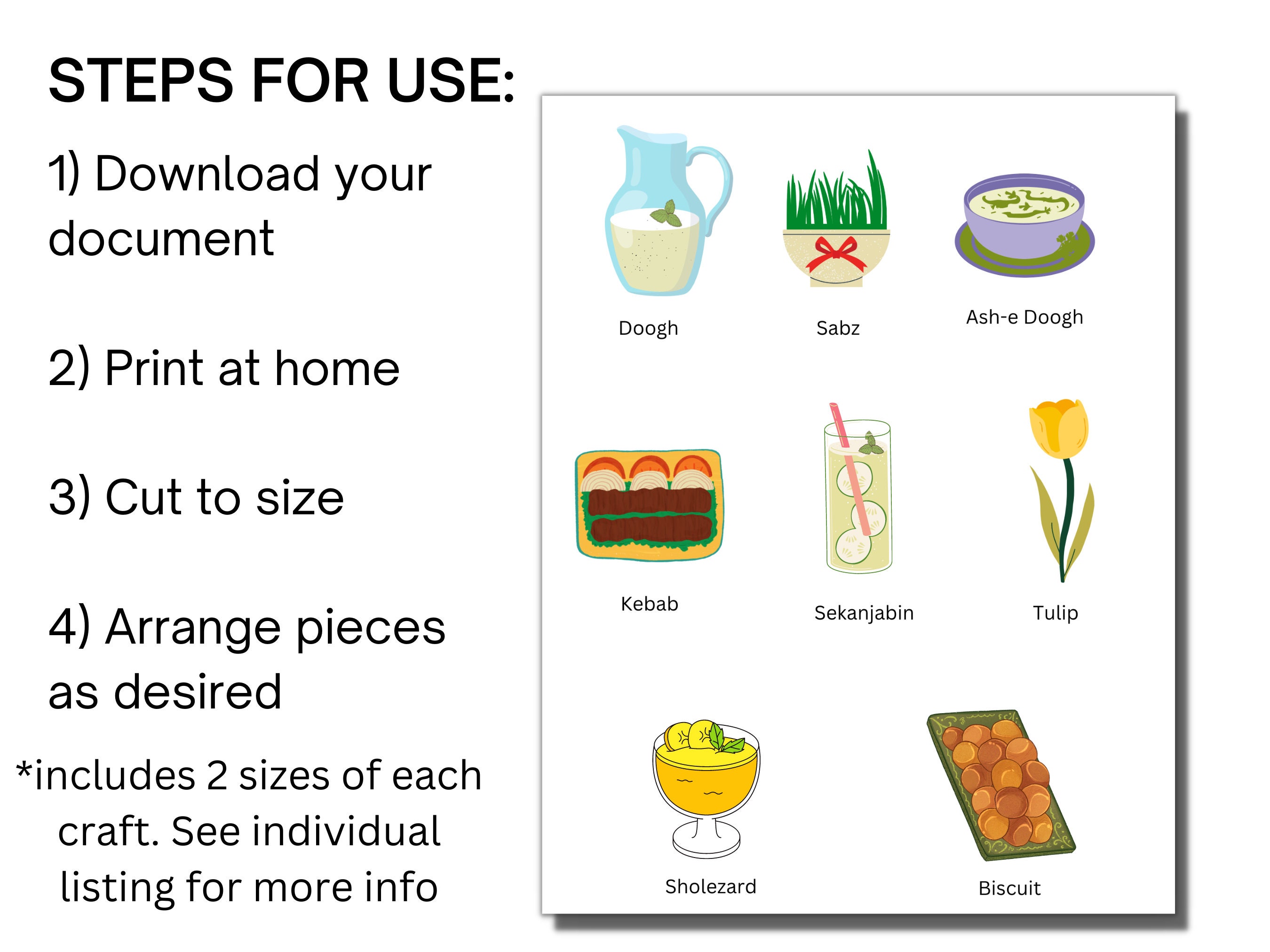 STEPS FOR USE:

1) Download your document

2) Print at home

3) Cut to size

4) Arrange pieces as desired

*includes 2 sizes of each craft. See individual listing for more info

Doogh

Sabz

Ash-e Doogh

Kebab

Sekanjabin

Tulip

Sholezard

Biscuit